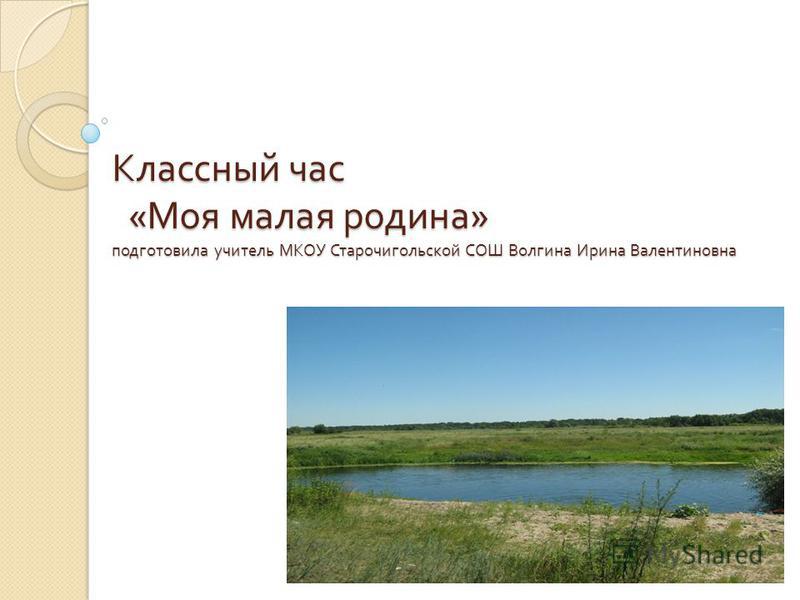 Классный час «Моя малая родина»

подготовила учитель МКОУ Старочигольской СОШ Волгина Ирина Валентиновна

MyShared